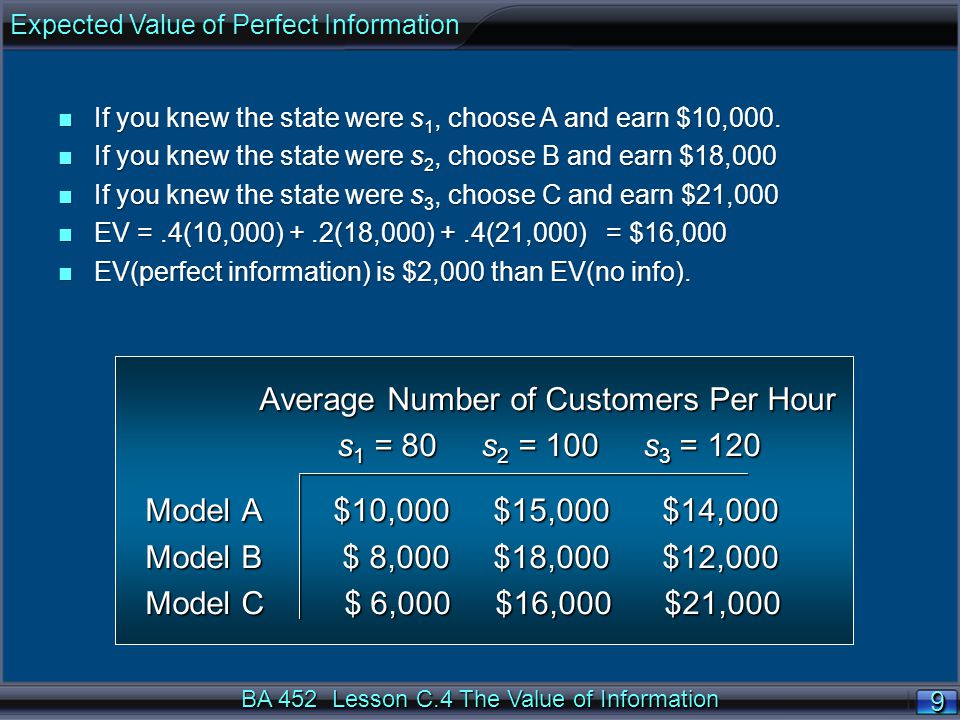 Expected Value of Perfect Information

- If you knew the state were $s_1$, choose A and earn \$10,000.
- If you knew the state were $s_2$, choose B and earn \$18,000
- If you knew the state were $s_3$, choose C and earn \$21,000
- EV = .4(10,000) + .2(18,000) + .4(21,000) = \$16,000
- EV(perfect information) is \$2,000 than EV(no info).

Average Number of Customers Per Hour

| | $s_1$ = 80 | $s_2$ = 100 | $s_3$ = 120 |
|---|---|---|---|
| Model A | \$10,000 | \$15,000 | \$14,000 |
| Model B | \$ 8,000 | \$18,000 | \$12,000 |
| Model C | \$ 6,000 | \$16,000 | \$21,000 |

BA 452 Lesson C.4 The Value of Information

9